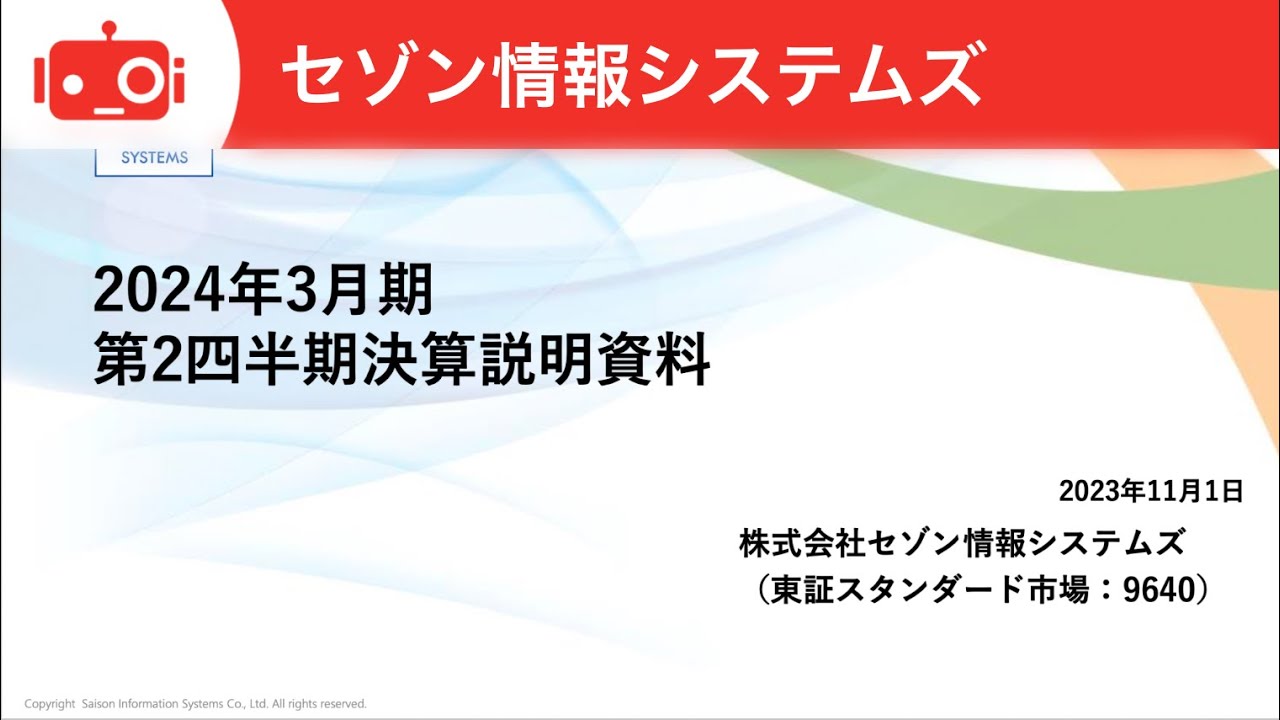 セゾン情報システムズ

SYSTEMS

2024年3月期
第2四半期決算説明資料

2023年11月1日

株式会社セゾン情報システムズ
（東証スタンダード市場：9640）

Copyright Saison Information Systems Co., Ltd. All rights reserved.